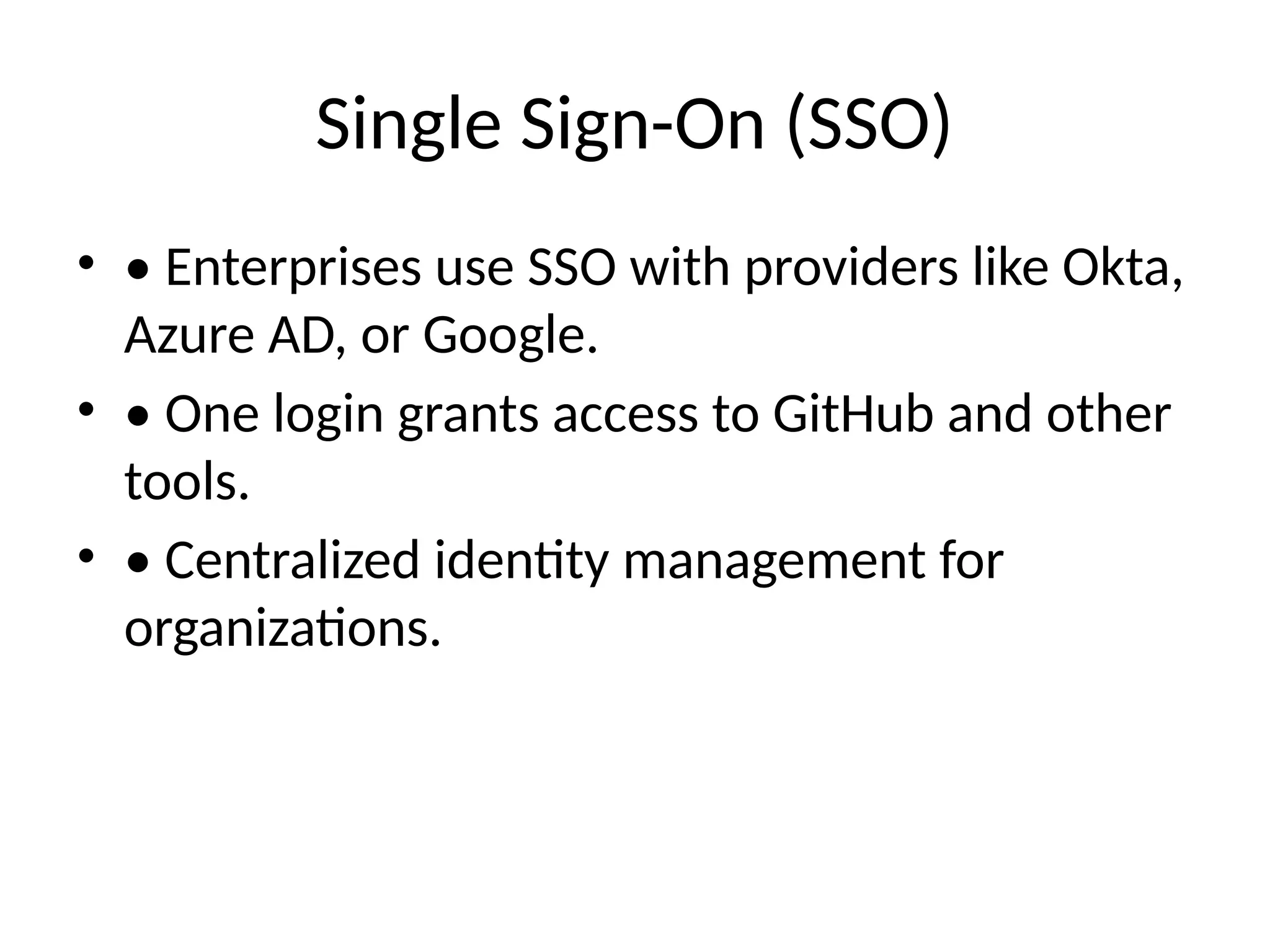 Single Sign-On (SSO)

• • Enterprises use SSO with providers like Okta, Azure AD, or Google.

• • One login grants access to GitHub and other tools.

• • Centralized identity management for organizations.